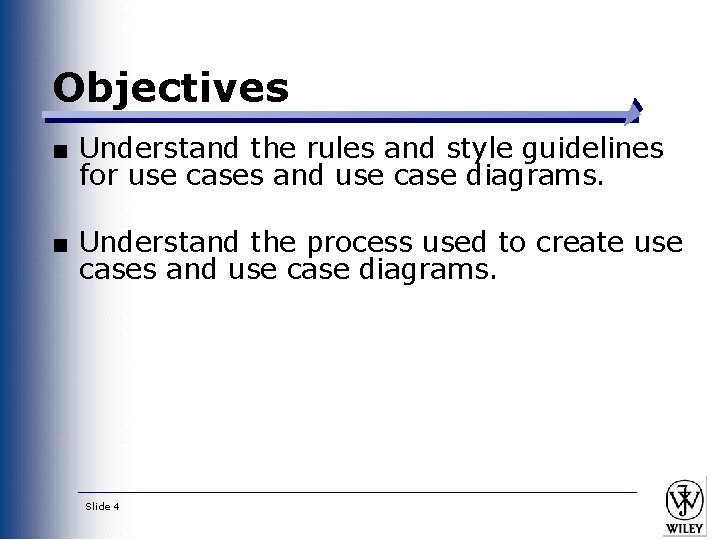 Objectives

■ Understand the rules and style guidelines for use cases and use case diagrams.

■ Understand the process used to create use cases and use case diagrams.

Slide 4

WILEY